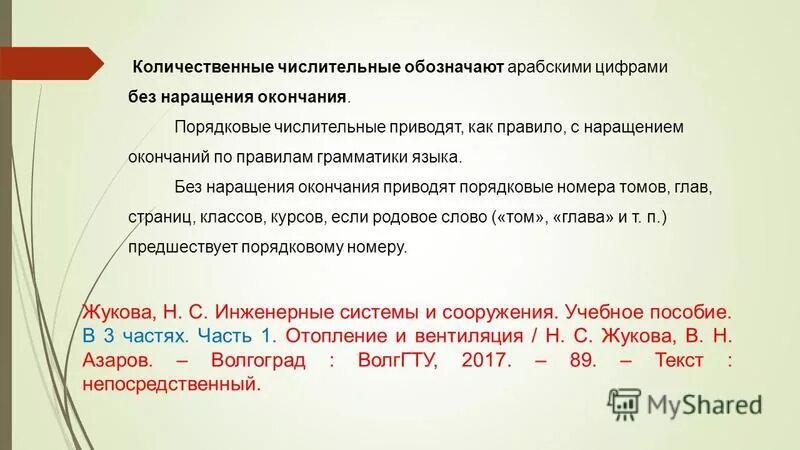 Количественные числительные обозначают арабскими цифрами без наращения окончания.

Порядковые числительные приводят, как правило, с наращением окончаний по правилам грамматики языка.

Без наращения окончания приводят порядковые номера томов, глав, страниц, классов, курсов, если родовое слово («том», «глава» и т. п.) предшествует порядковому номеру.

Жукова, Н. С. Инженерные системы и сооружения. Учебное пособие. В 3 частях. Часть 1. Отопление и вентиляция / Н. С. Жукова, В. Н. Азаров. – Волгоград : ВолгГТУ, 2017. – 89. – Текст : непосредственный.

MyShared